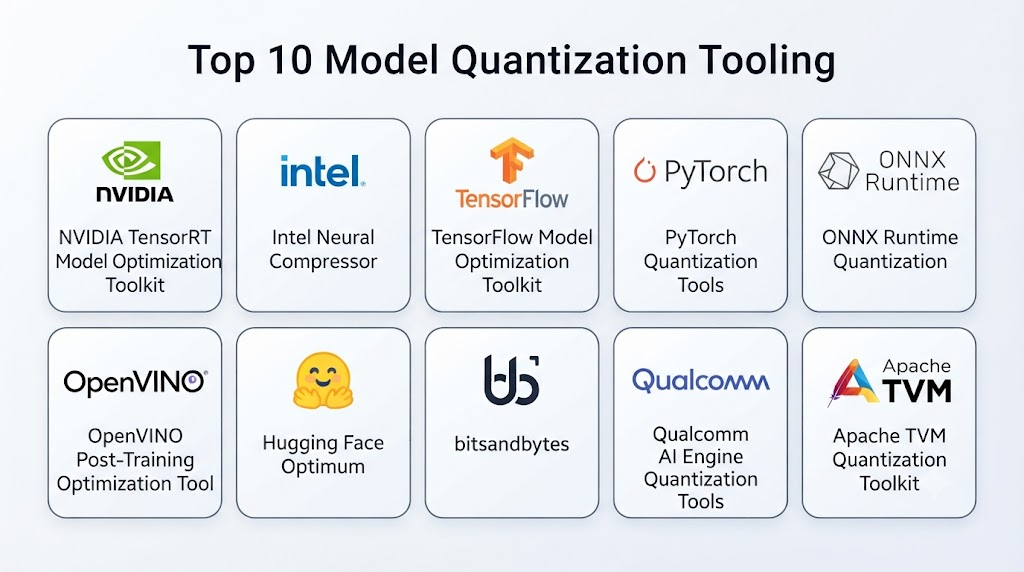 Top 10 Model Quantization Tooling

NVIDIA

NVIDIA TensorRT Model Optimization Toolkit

intel.

Intel Neural Compressor

TensorFlow

TensorFlow Model Optimization Toolkit

PyTorch

PyTorch Quantization Tools

ONNX Runtime

ONNX Runtime Quantization

OpenVINO

OpenVINO Post-Training Optimization Tool

Hugging Face Optimum

bitsandbytes

Qualcomm

Qualcomm AI Engine Quantization Tools

Apache TVM

Apache TVM Quantization Toolkit